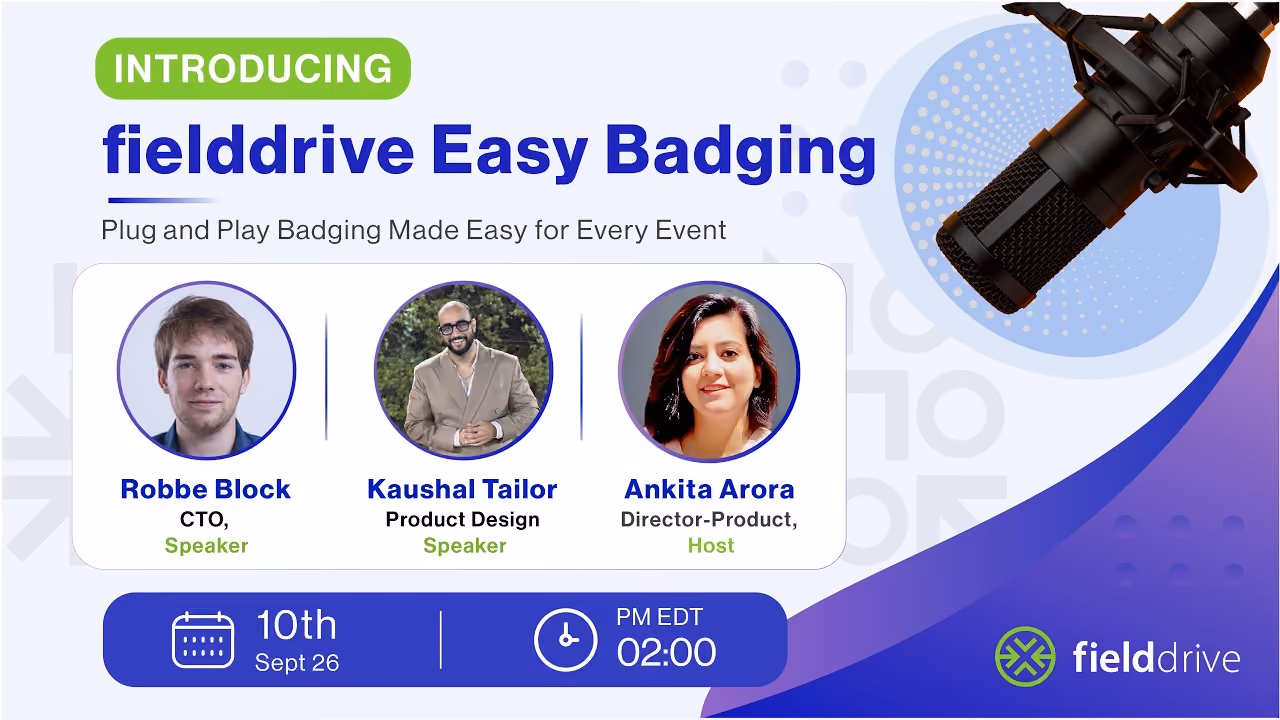 INTRODUCING
fielddrive Easy Badging
Plug and Play Badging Made Easy for Every Event

Robbe Block
CTO,
Speaker

Kaushal Tailor
Product Design
Speaker

Ankita Arora
Director-Product,
Host

10th
Sept 26

PM EDT
02:00

fielddrive